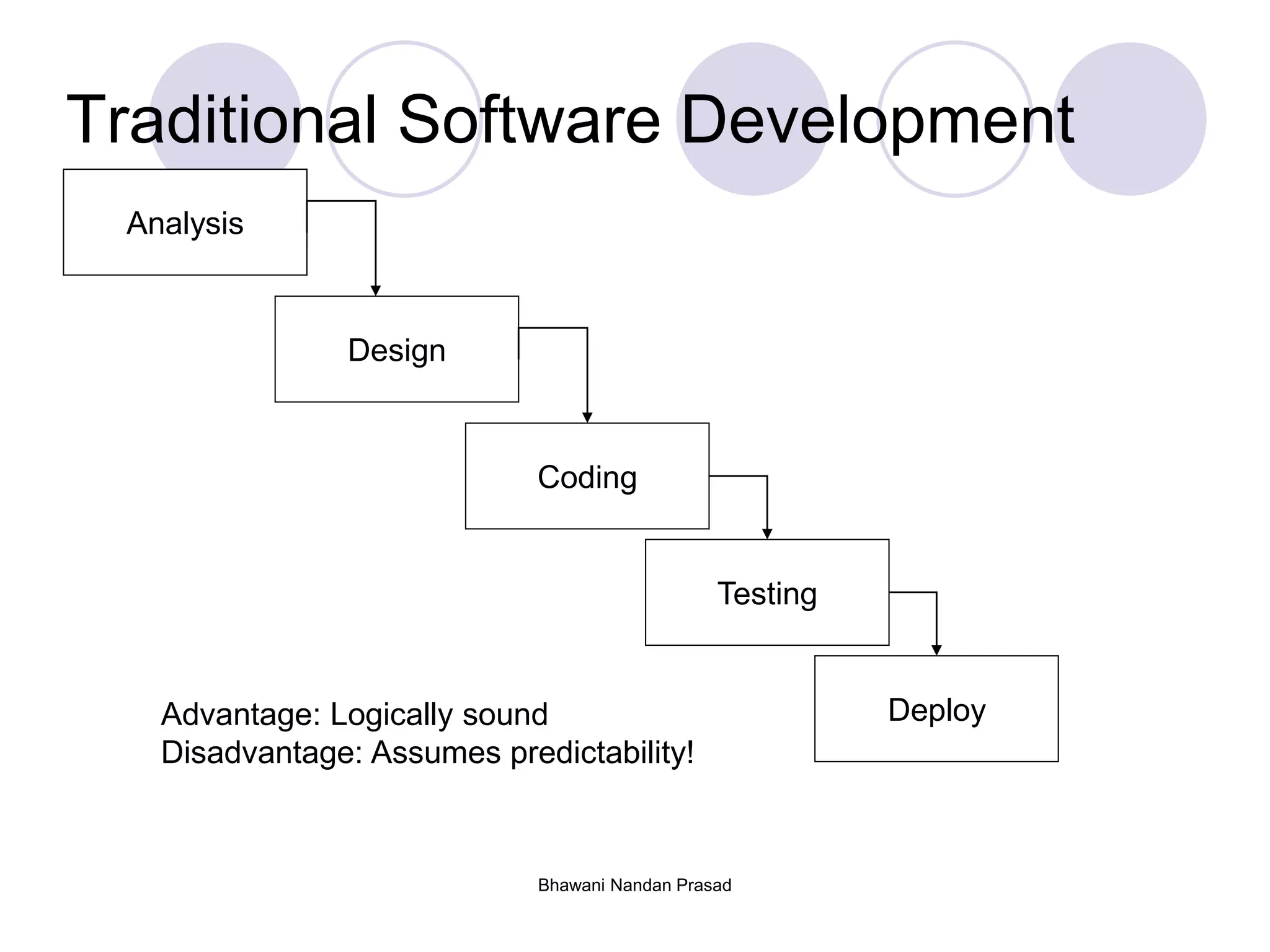 Traditional Software Development

Analysis

Design

Coding

Testing

Deploy

Advantage: Logically sound
Disadvantage: Assumes predictability!

Bhawani Nandan Prasad